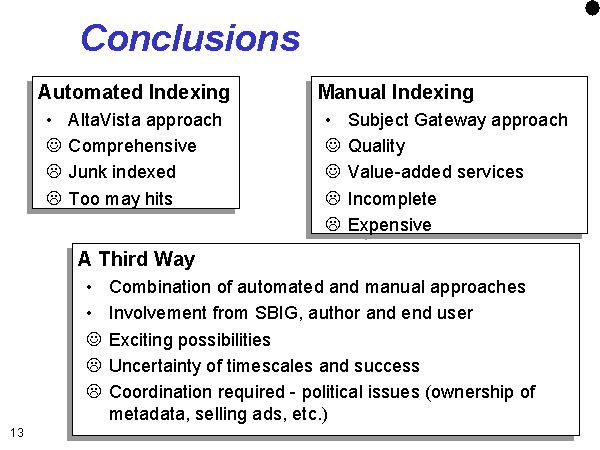 Conclusions

Automated Indexing
• AltaVista approach
☺ Comprehensive
☹ Junk indexed
☹ Too may hits

Manual Indexing
• Subject Gateway approach
☺ Quality
☺ Value-added services
☹ Incomplete
☹ Expensive

A Third Way
• Combination of automated and manual approaches
• Involvement from SBIG, author and end user
☺ Exciting possibilities
☹ Uncertainty of timescales and success
☹ Coordination required - political issues (ownership of metadata, selling ads, etc.)

13